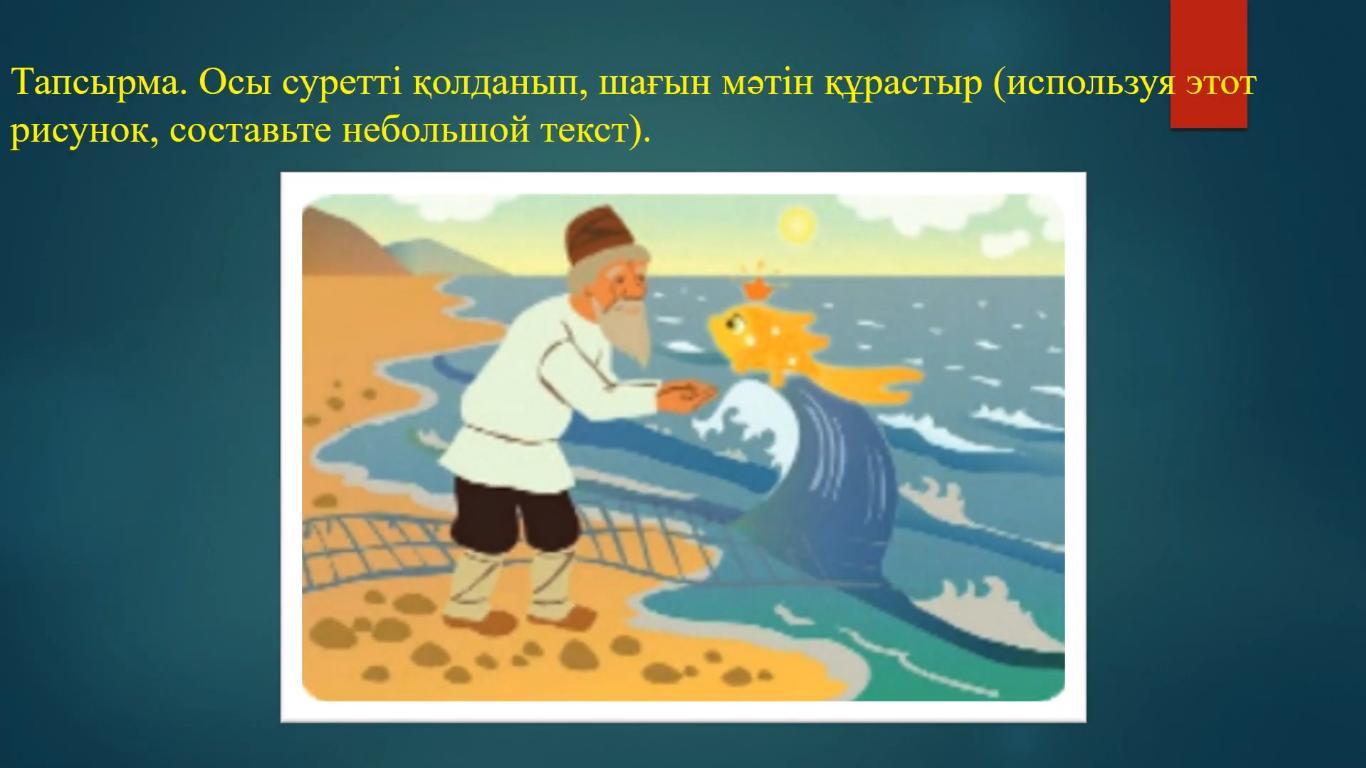 Тапсырма. Осы суретті қолданып, шағын мәтін құрастыр (используя этот рисунок, составьте небольшой текст).